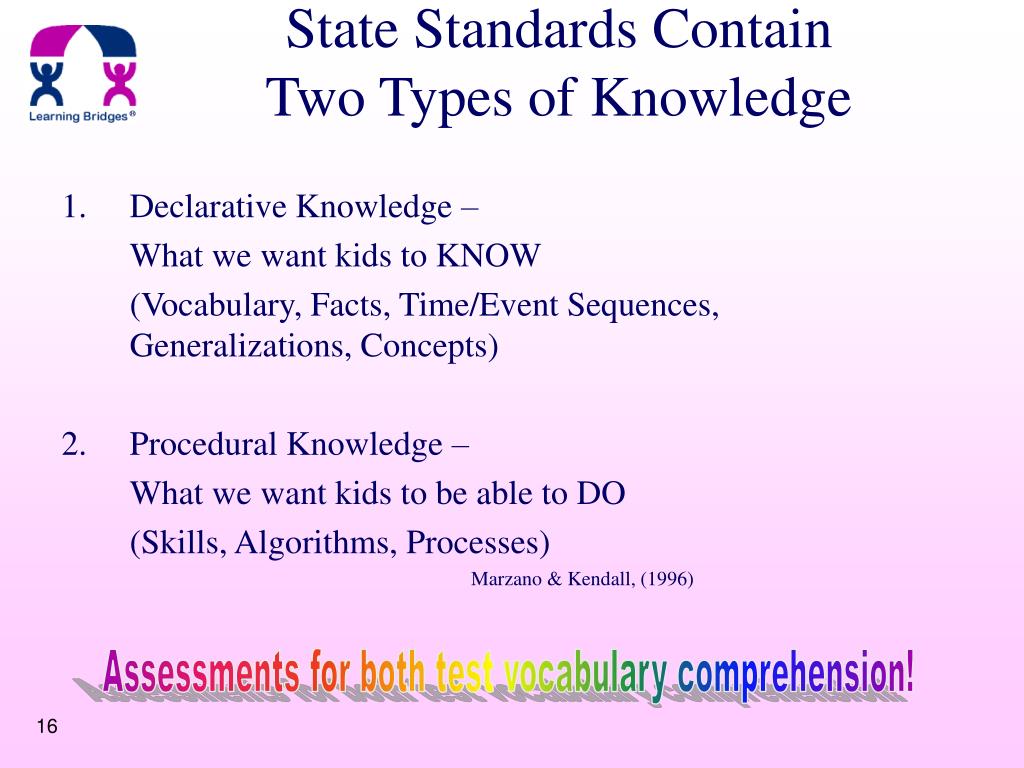 Learning Bridges®

State Standards Contain
Two Types of Knowledge

1. Declarative Knowledge –
What we want kids to KNOW
(Vocabulary, Facts, Time/Event Sequences, Generalizations, Concepts)

2. Procedural Knowledge –
What we want kids to be able to DO
(Skills, Algorithms, Processes)

Marzano & Kendall, (1996)

Assessments for both test vocabulary comprehension!

16